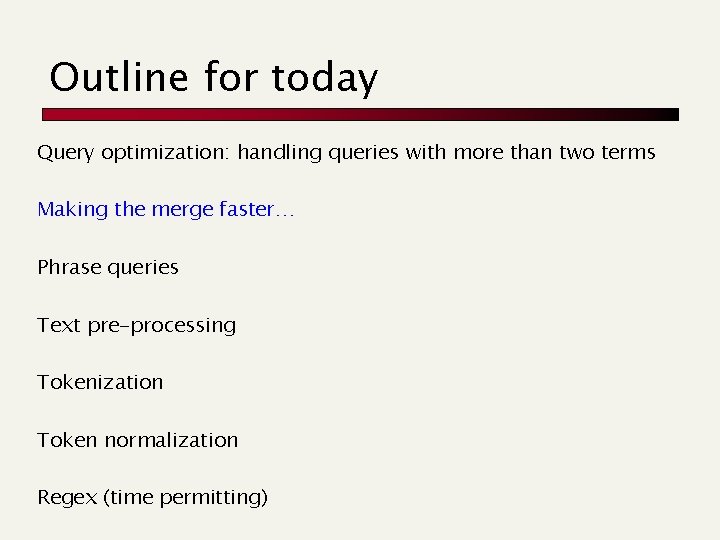 Outline for today

Query optimization: handling queries with more than two terms

Making the merge faster…

Phrase queries

Text pre-processing

Tokenization

Token normalization

Regex (time permitting)